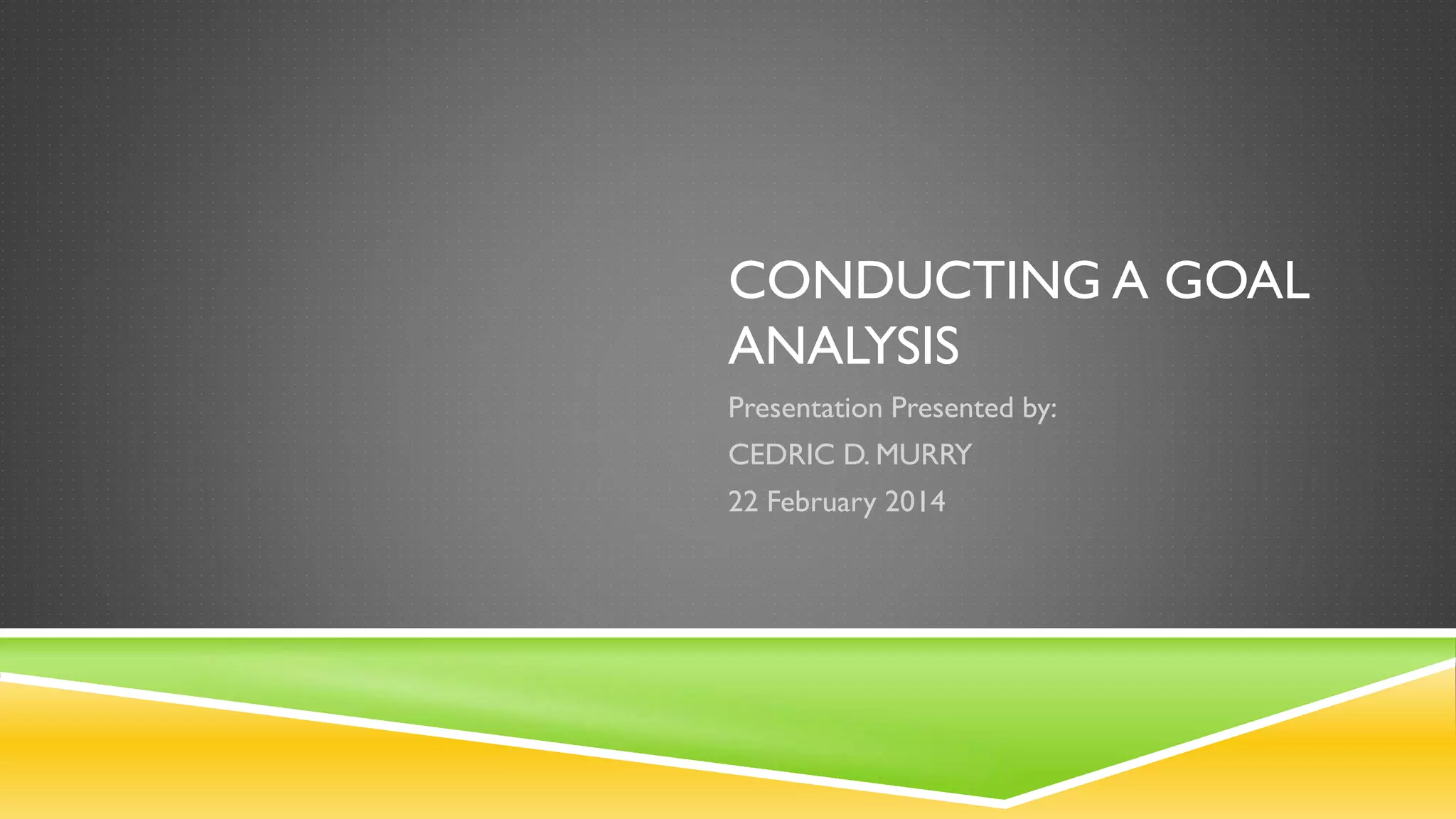 CONDUCTING A GOAL ANALYSIS

Presentation Presented by:

CEDRIC D. MURRY

22 February 2014